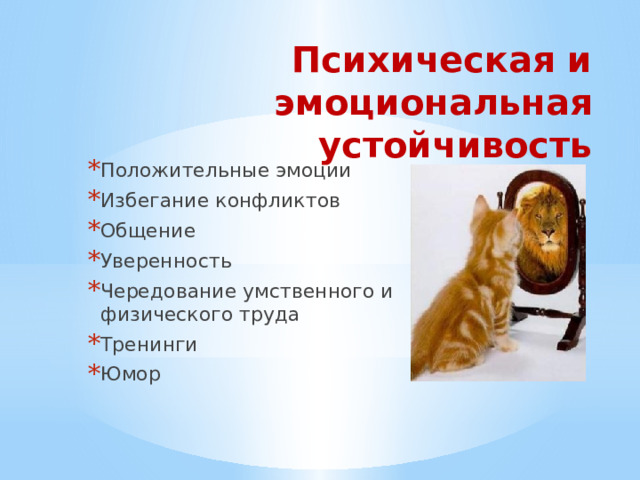 Психическая и эмоциональная устойчивость

* Положительные эмоции
* Избегание конфликтов
* Общение
* Уверенность
* Чередование умственного и физического труда
* Тренинги
* Юмор